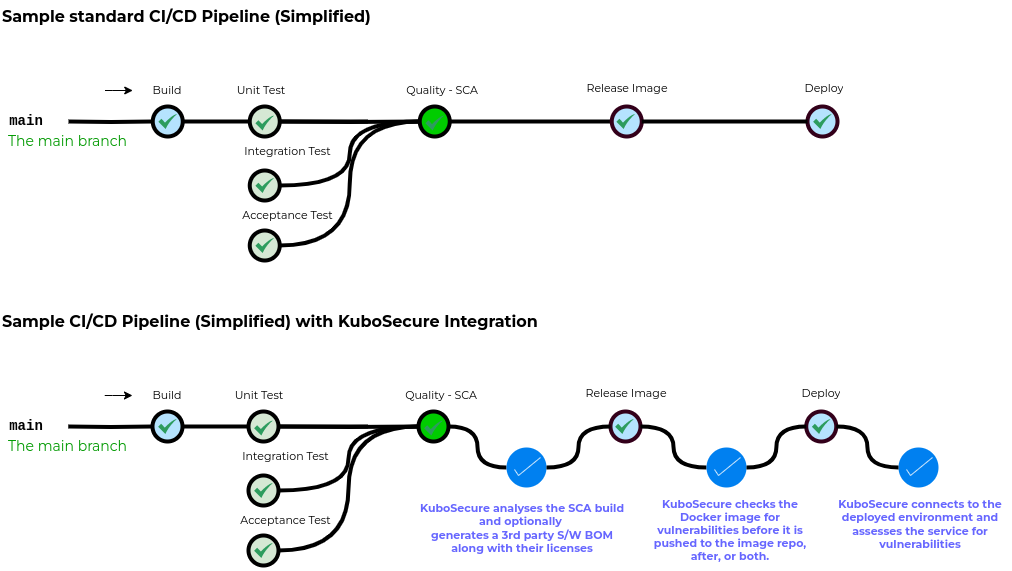 Sample standard CI/CD Pipeline (Simplified)

main
The main branch

Build

Unit Test

Integration Test

Acceptance Test

Quality - SCA

Release Image

Deploy

Sample CI/CD Pipeline (Simplified) with KuboSecure Integration

main
The main branch

Build

Unit Test

Integration Test

Acceptance Test

Quality - SCA

Release Image

Deploy

KuboSecure analyses the SCA build and optionally generates a 3rd party S/W BOM along with their licenses

KuboSecure checks the Docker image for vulnerabilities before it is pushed to the image repo, after, or both.

KuboSecure connects to the deployed environment and assesses the service for vulnerabilities